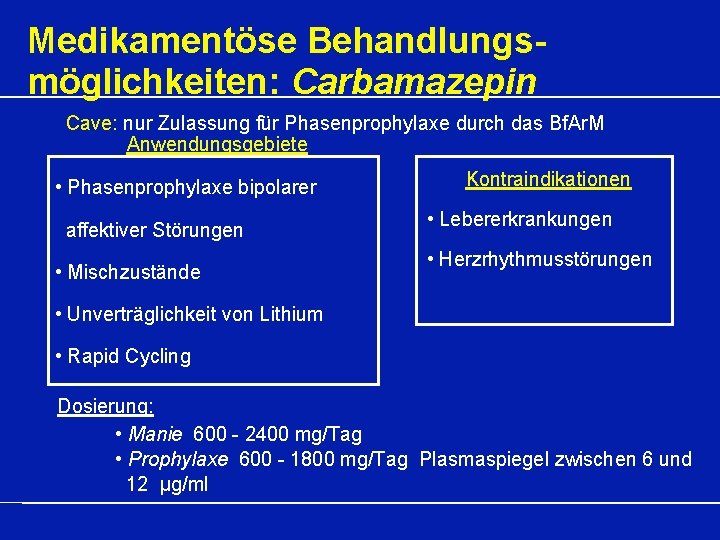 Medikamentöse Behandlungsmöglichkeiten: Carbamazepin

Cave: nur Zulassung für Phasenprophylaxe durch das BfArM

Anwendungsgebiete

• Phasenprophylaxe bipolarer affektiver Störungen

• Mischzustände

• Unverträglichkeit von Lithium

• Rapid Cycling

Kontraindikationen

• Lebererkrankungen

• Herzrhythmusstörungen

Dosierung:

• Manie 600 - 2400 mg/Tag

• Prophylaxe 600 - 1800 mg/Tag Plasmaspiegel zwischen 6 und 12 µg/ml